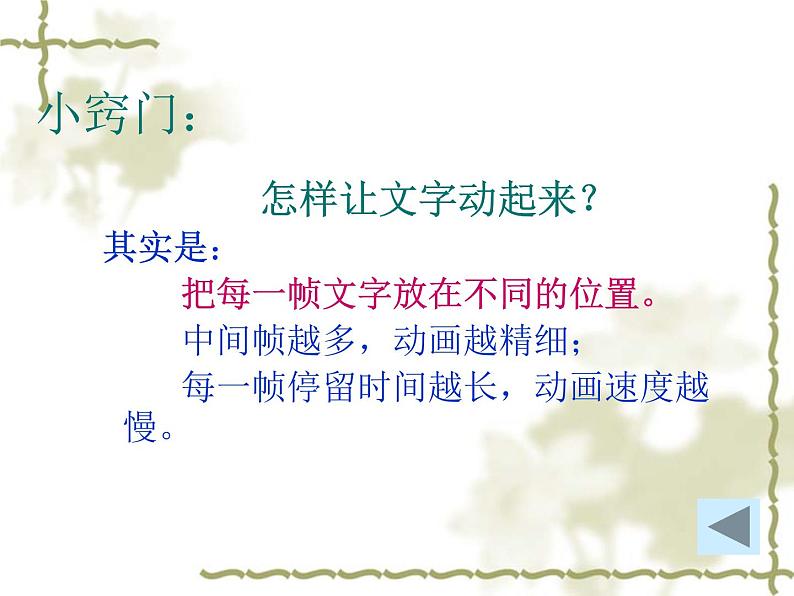 小窍门：

怎样让文字动起来？

其实是：

把每一帧文字放在不同的位置。

中间帧越多，动画越精细；

每一帧停留时间越长，动画速度越慢。